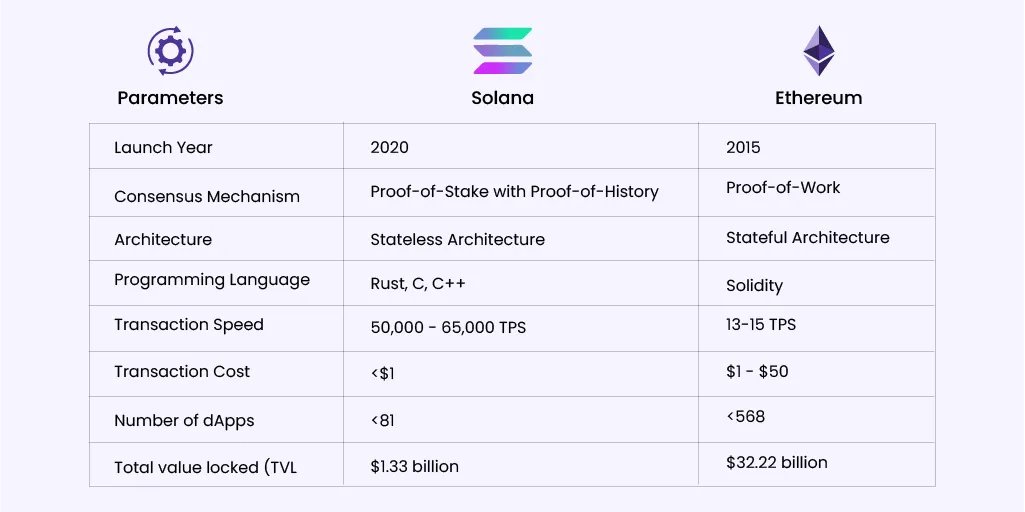 | Parameters | Solana | Ethereum |
|---|---|---|
| Launch Year | 2020 | 2015 |
| Consensus Mechanism | Proof-of-Stake with Proof-of-History | Proof-of-Work |
| Architecture | Stateless Architecture | Stateful Architecture |
| Programming Language | Rust, C, C++ | Solidity |
| Transaction Speed | 50,000 - 65,000 TPS | 13-15 TPS |
| Transaction Cost | <$1 | $1 - $50 |
| Number of dApps | <81 | <568 |
| Total value locked (TVL | $1.33 billion | $32.22 billion |